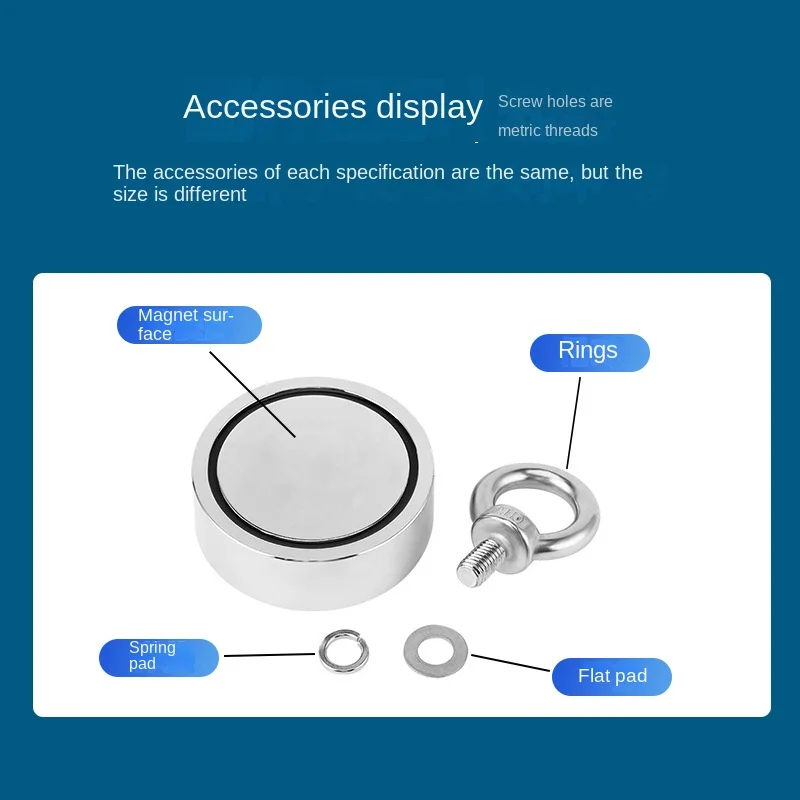 Accessories display

Screw holes are metric threads

The accessories of each specification are the same, but the size is different

Magnet surface

Rings

Spring pad

Flat pad